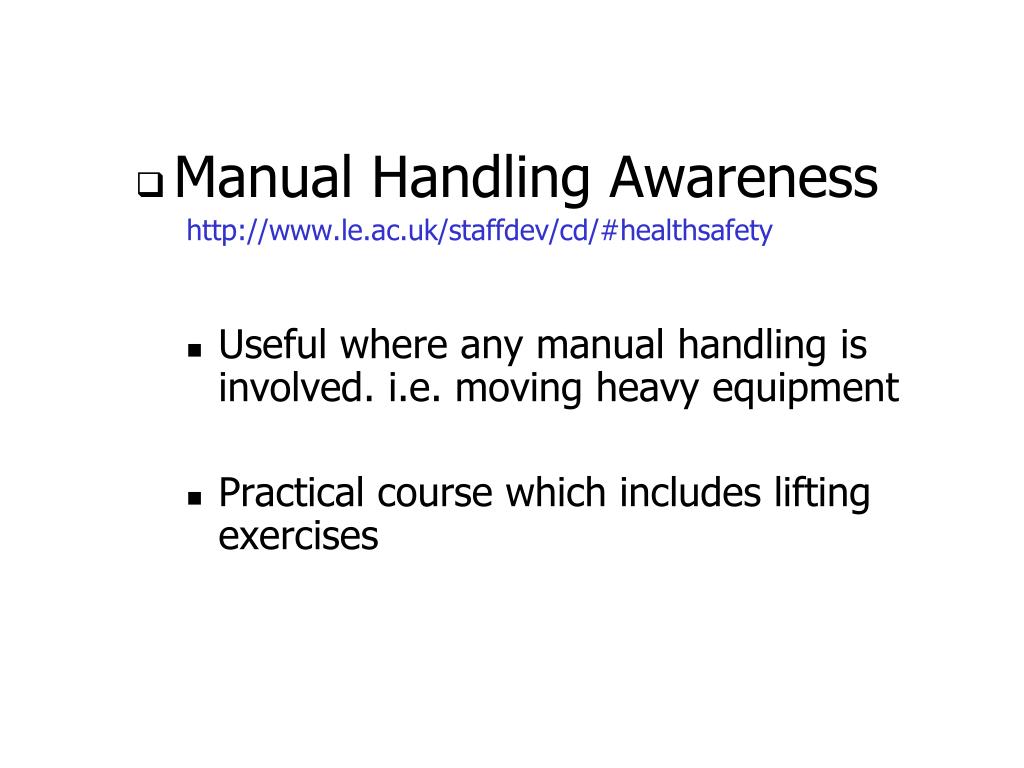 Manual Handling Awareness
http://www.le.ac.uk/staffdev/cd/#healthsafety

Useful where any manual handling is involved. i.e. moving heavy equipment

Practical course which includes lifting exercises